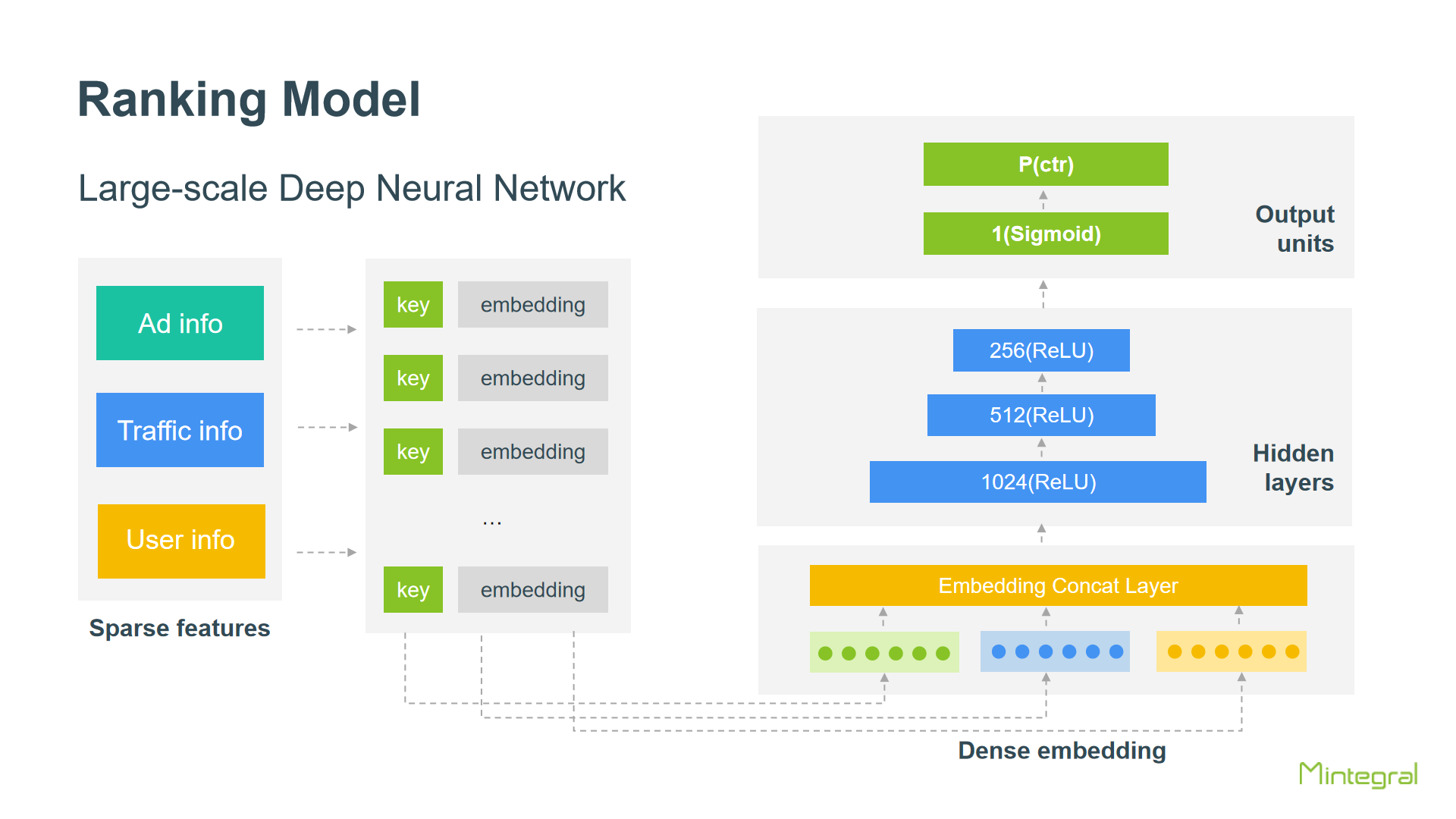 Ranking Model

Large-scale Deep Neural Network

Ad info

Traffic info

User info

Sparse features

key embedding

key embedding

key embedding

...

key embedding

P(ctr)

1(Sigmoid)

Output units

256(ReLU)

512(ReLU)

1024(ReLU)

Hidden layers

Embedding Concat Layer

Dense embedding

Mintegral